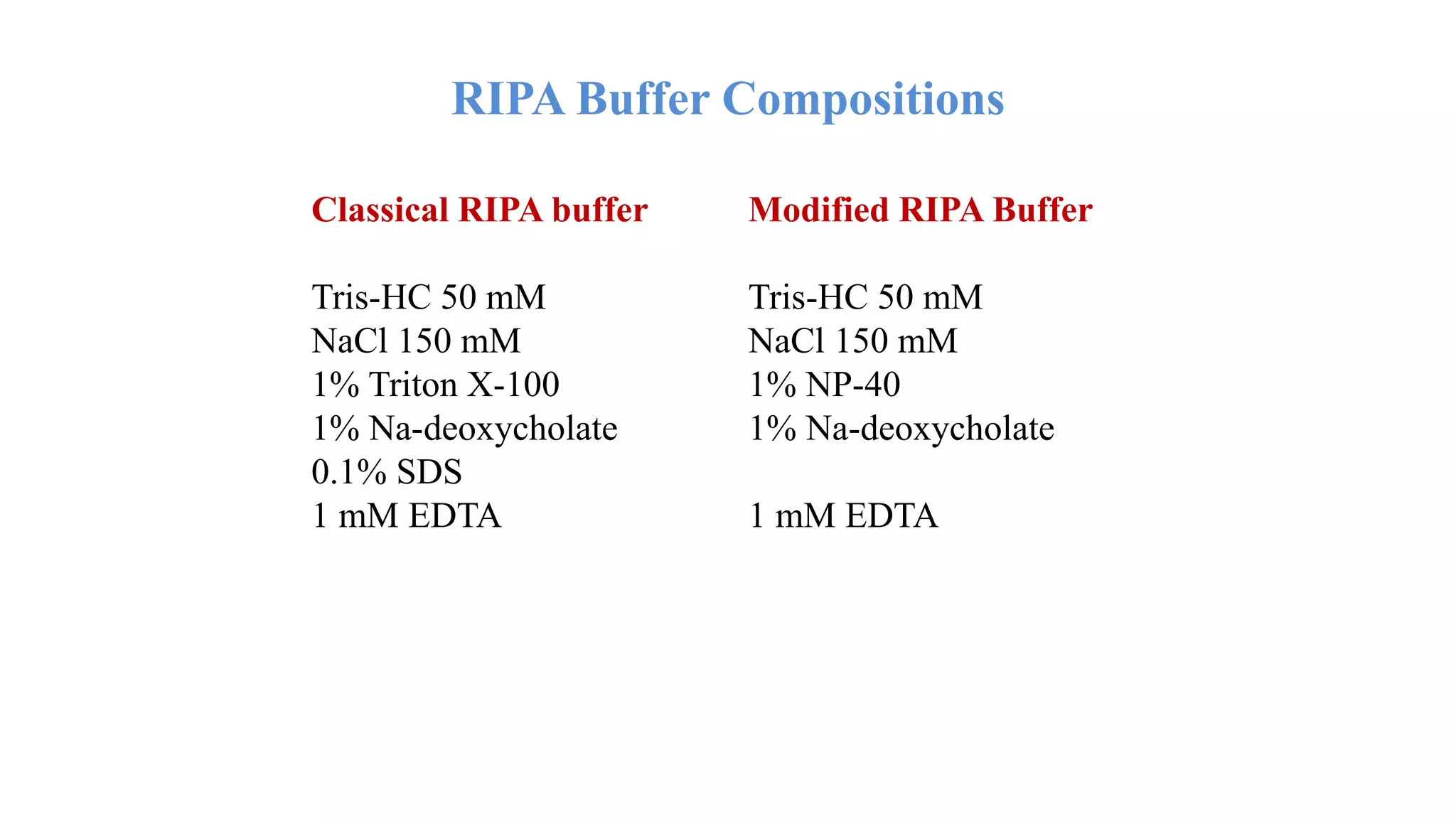 RIPA Buffer Compositions

Classical RIPA buffer

Tris-HC 50 mM
NaCl 150 mM
1% Triton X-100
1% Na-deoxycholate
0.1% SDS
1 mM EDTA

Modified RIPA Buffer

Tris-HC 50 mM
NaCl 150 mM
1% NP-40
1% Na-deoxycholate

1 mM EDTA